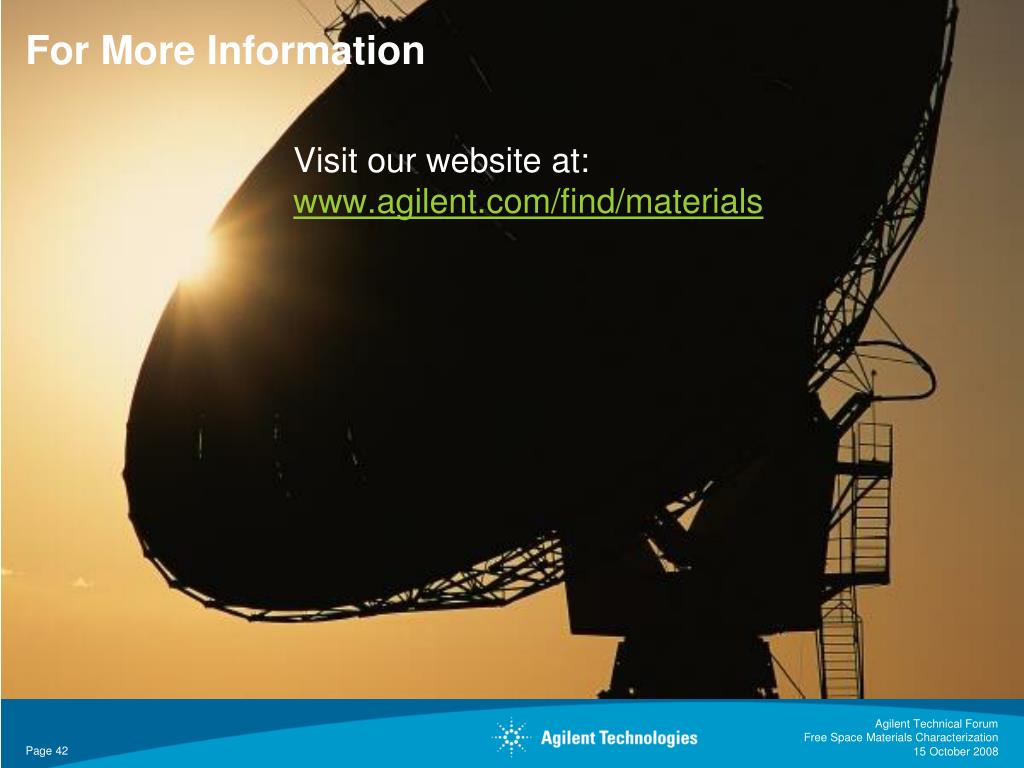 For More Information

Visit our website at:
www.agilent.com/find/materials

Page 42

Agilent Technologies

Agilent Technical Forum
Free Space Materials Characterization
15 October 2008